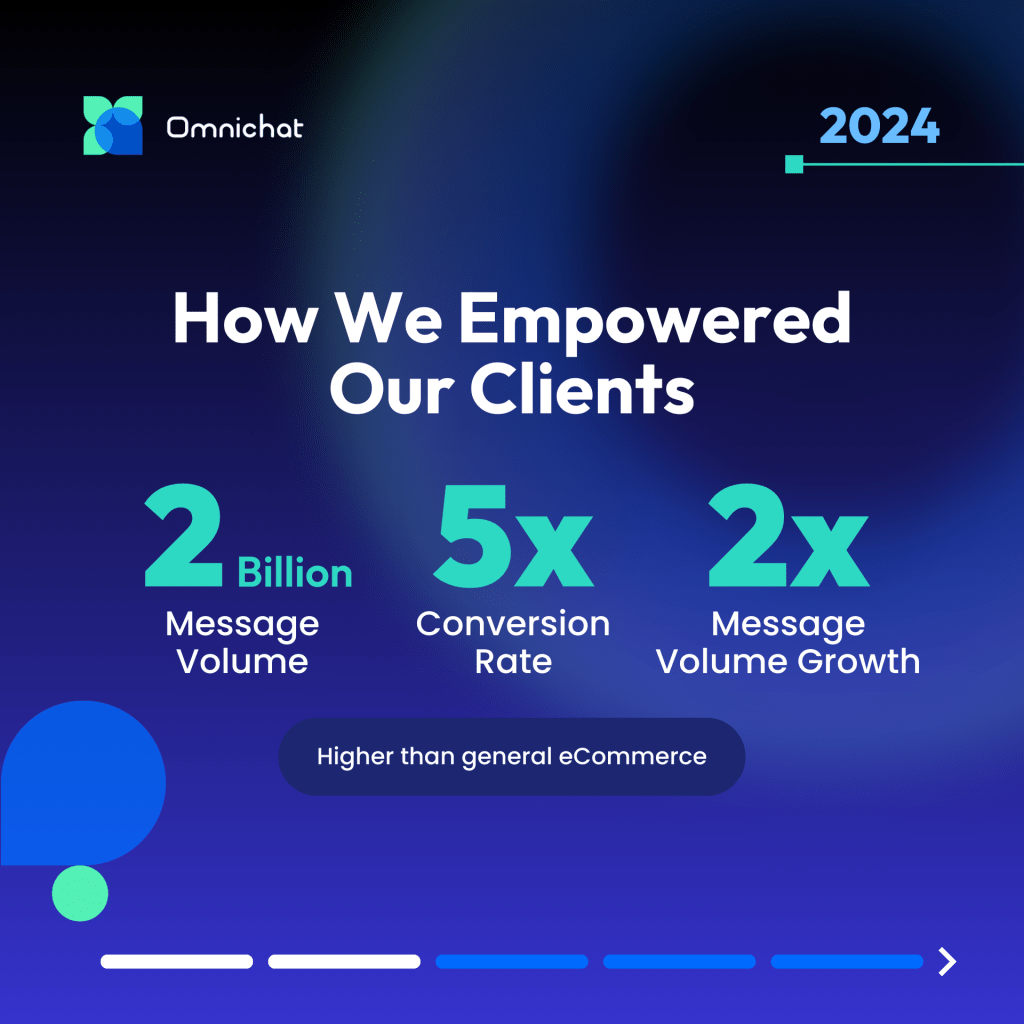 Omnichat

2024

How We Empowered Our Clients

2 Billion
Message Volume

5x
Conversion Rate

2x
Message Volume Growth

Higher than general eCommerce